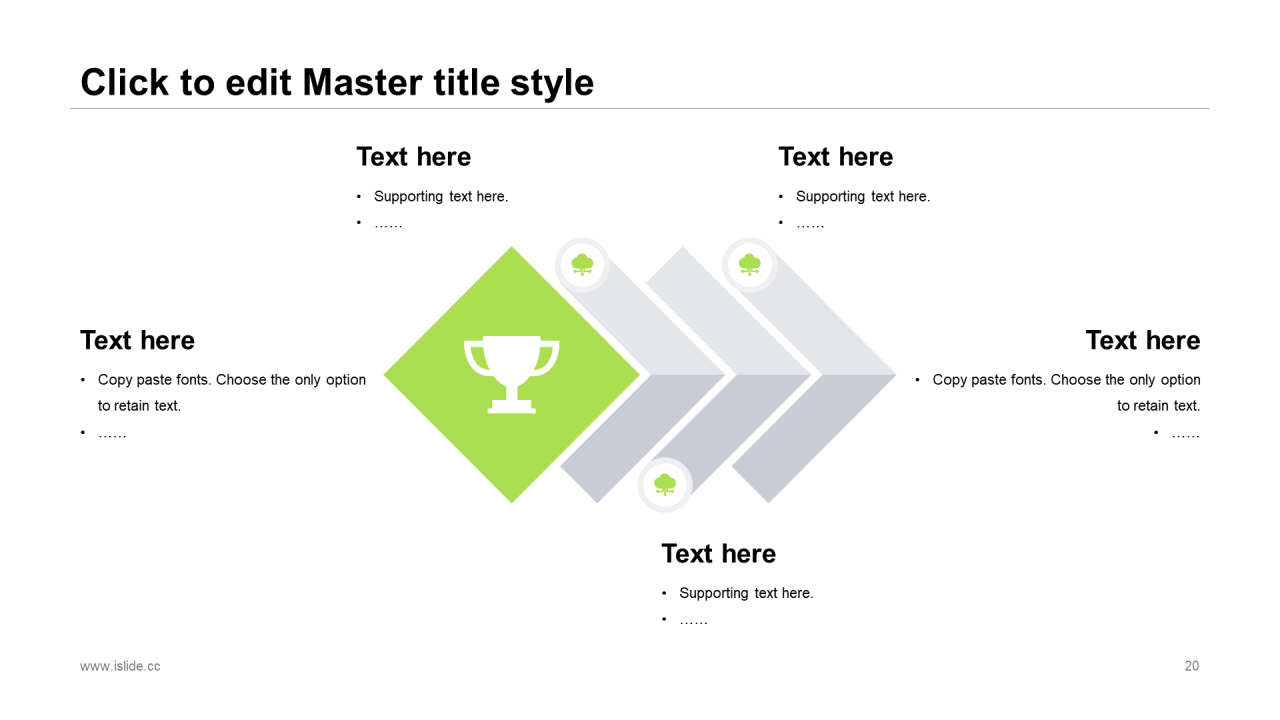 Click to edit Master title style

Text here
• Supporting text here.
• ……

Text here
• Supporting text here.
• ……

Text here
• Copy paste fonts. Choose the only option to retain text.
• ……

Text here
• Copy paste fonts. Choose the only option to retain text.
• ……

Text here
• Supporting text here.
• ……

www.islide.cc

20